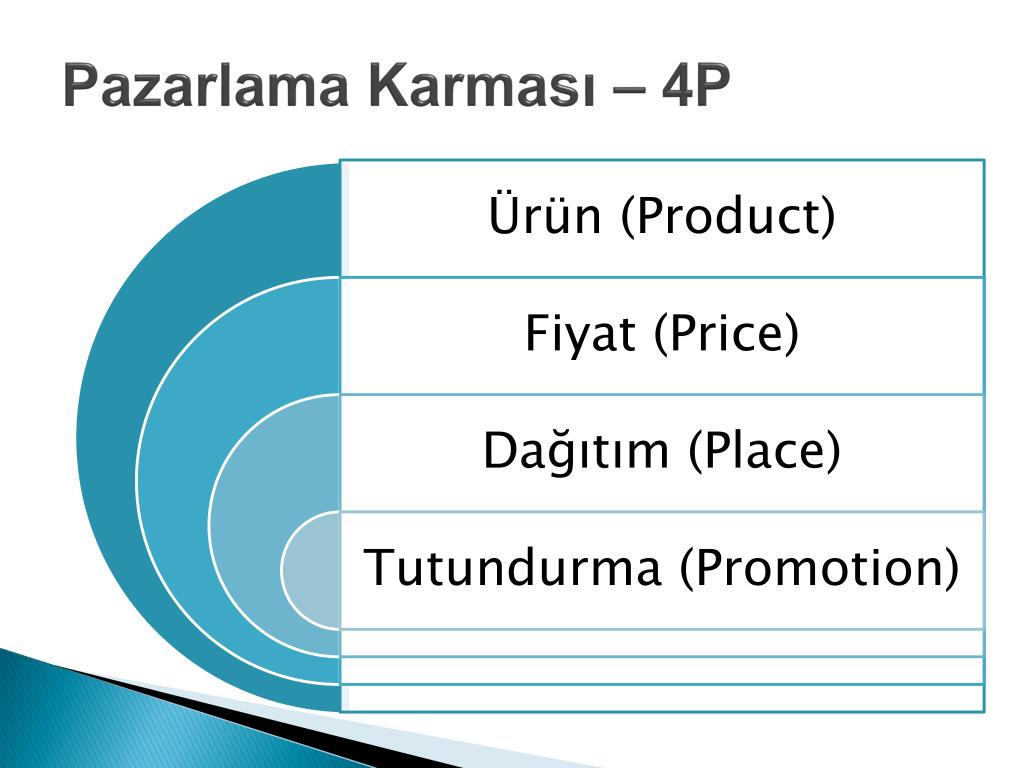 Pazarlama Karması – 4P

Ürün (Product)

Fiyat (Price)

Dağıtım (Place)

Tutundurma (Promotion)